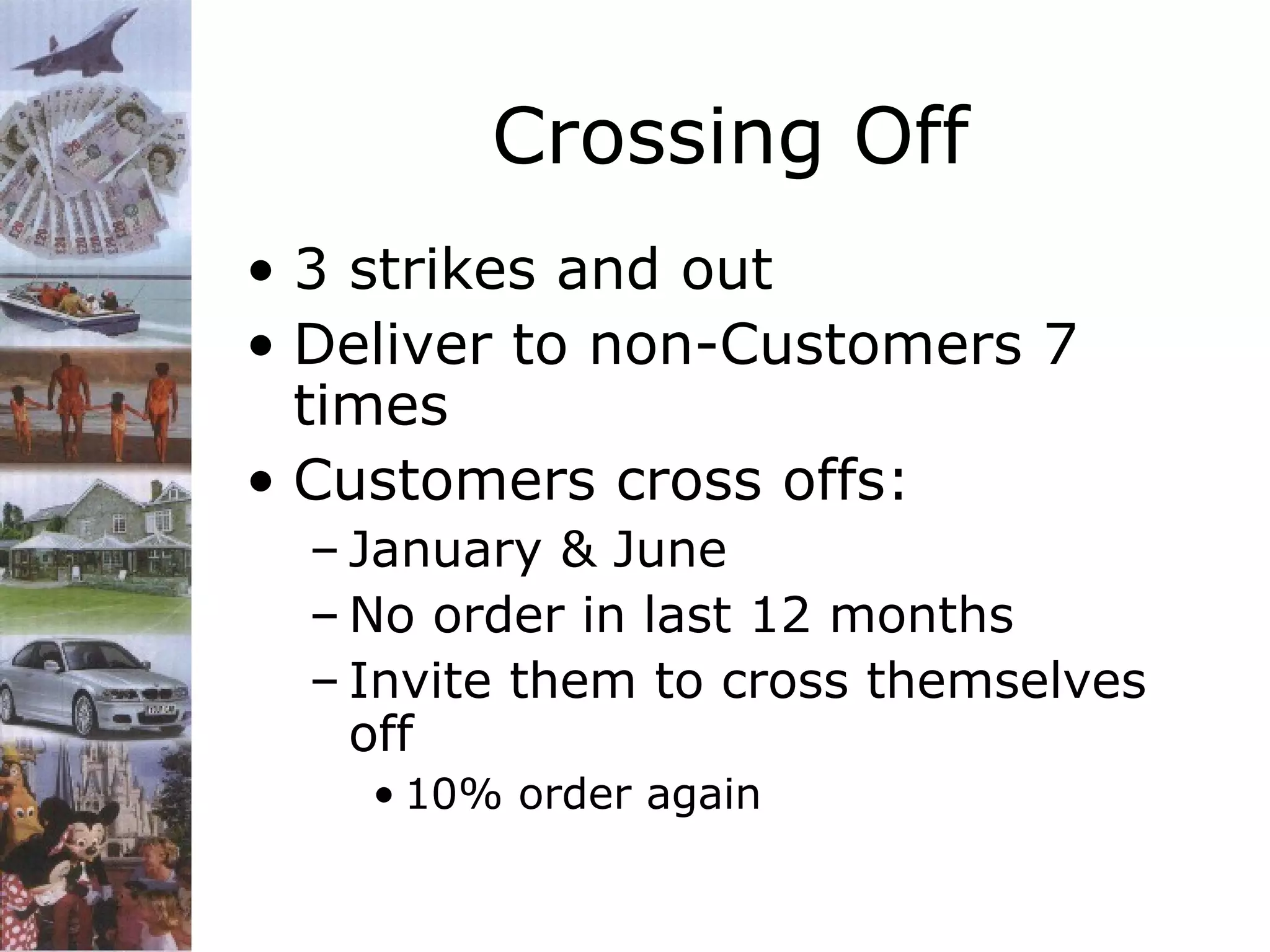 Crossing Off

• 3 strikes and out
• Deliver to non-Customers 7 times
• Customers cross offs:
– January & June
– No order in last 12 months
– Invite them to cross themselves off
• 10% order again